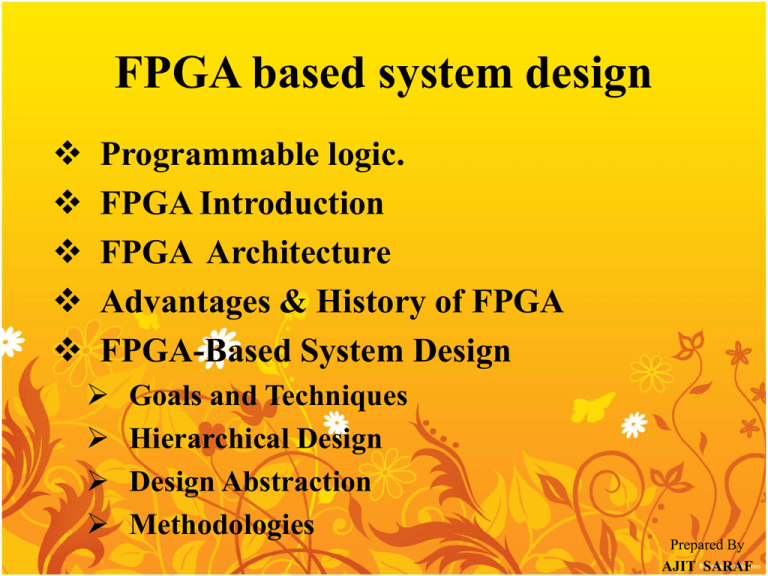 FPGA based system design

❖ Programmable logic.
❖ FPGA Introduction
❖ FPGA Architecture
❖ Advantages & History of FPGA
❖ FPGA-Based System Design
➢ Goals and Techniques
➢ Hierarchical Design
➢ Design Abstraction
➢ Methodologies

Prepared By
AJIT SARAF